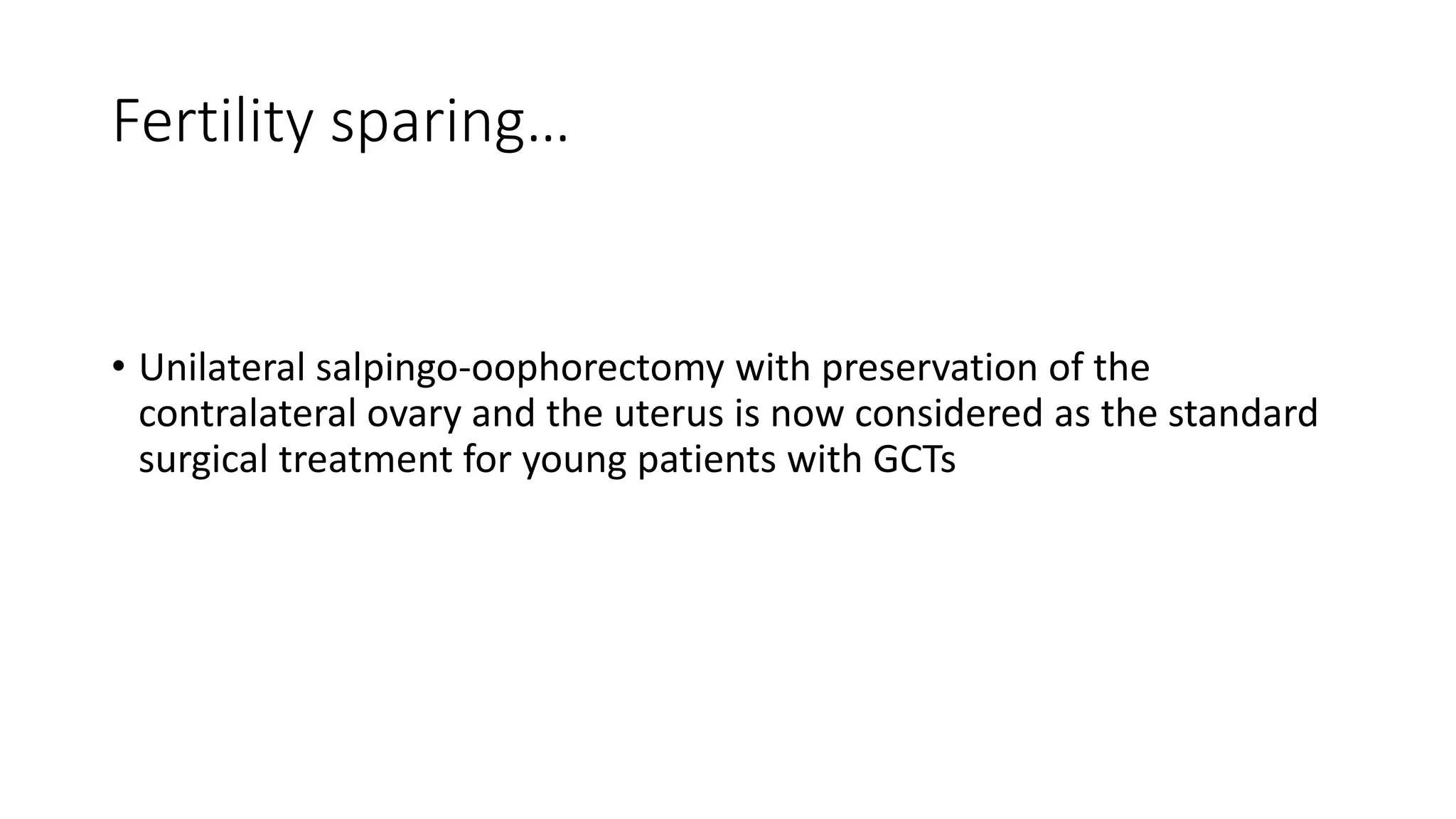 Fertility sparing…

• Unilateral salpingo-oophorectomy with preservation of the contralateral ovary and the uterus is now considered as the standard surgical treatment for young patients with GCTs